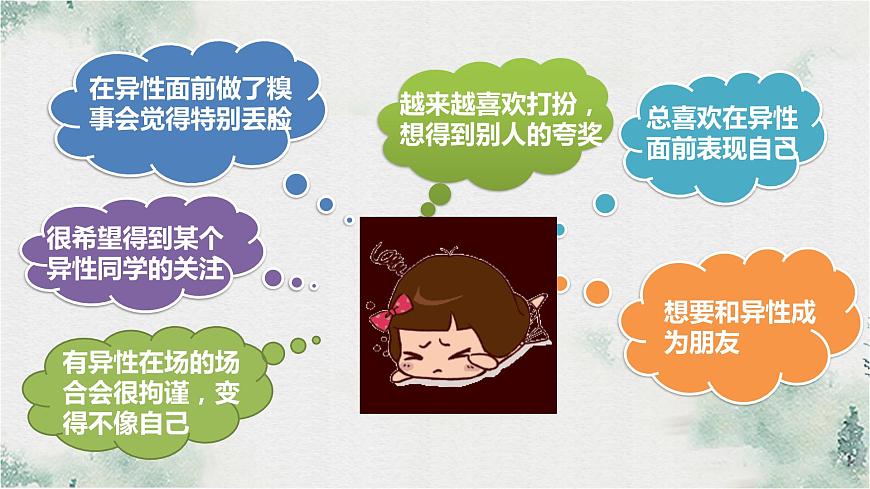 在异性面前做了糗事会觉得特别丢脸

越来越喜欢打扮，想得到别人的夸奖

总喜欢在异性面前表现自己

很希望得到某个异性同学的关注

想要和异性成为朋友

有异性在场的场合会很拘谨，变得不像自己